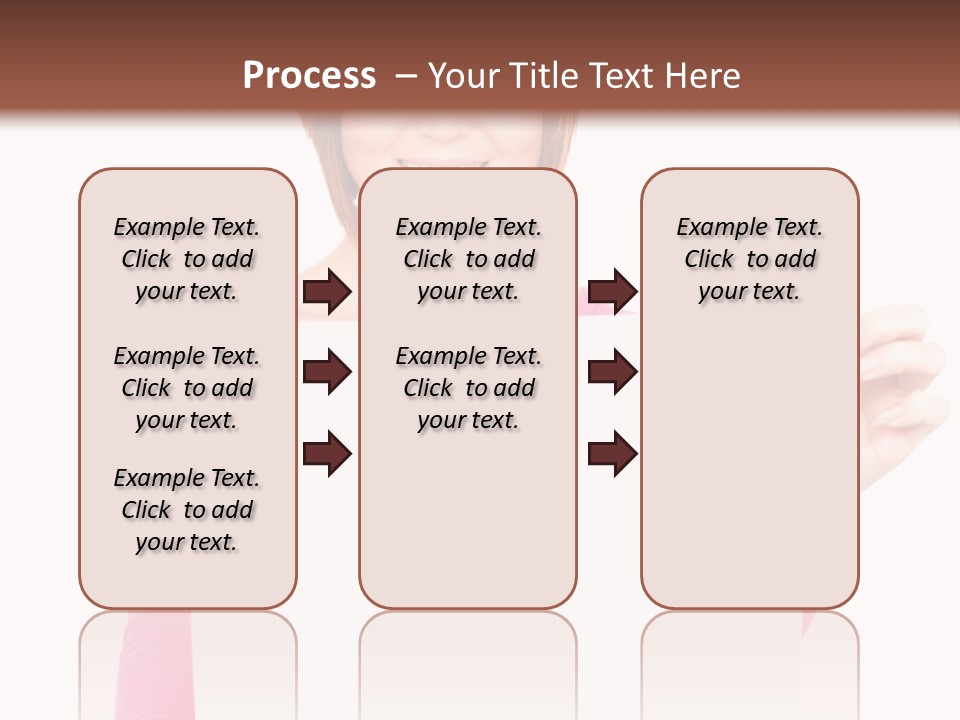 Process – Your Title Text Here

Example Text. Click to add your text.

Example Text. Click to add your text.

Example Text. Click to add your text.

Example Text. Click to add your text.

Example Text. Click to add your text.

Example Text. Click to add your text.